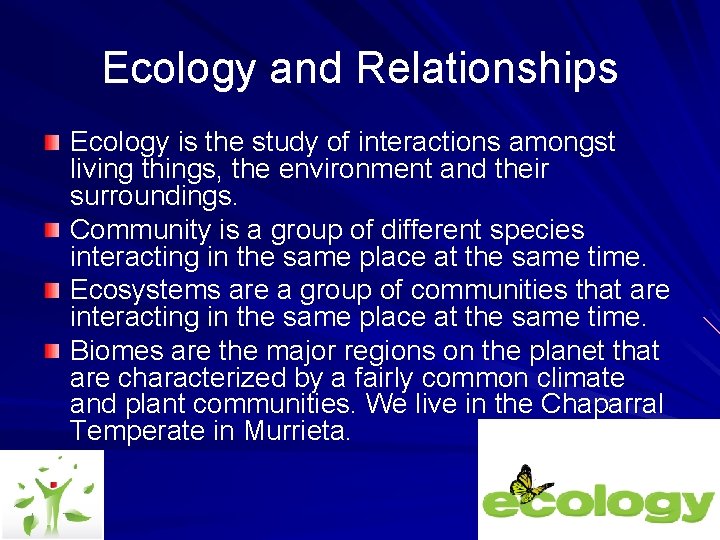 Ecology and Relationships

Ecology is the study of interactions amongst living things, the environment and their surroundings.

Community is a group of different species interacting in the same place at the same time.

Ecosystems are a group of communities that are interacting in the same place at the same time.

Biomes are the major regions on the planet that are characterized by a fairly common climate and plant communities. We live in the Chaparral Temperate in Murrieta.

ecology